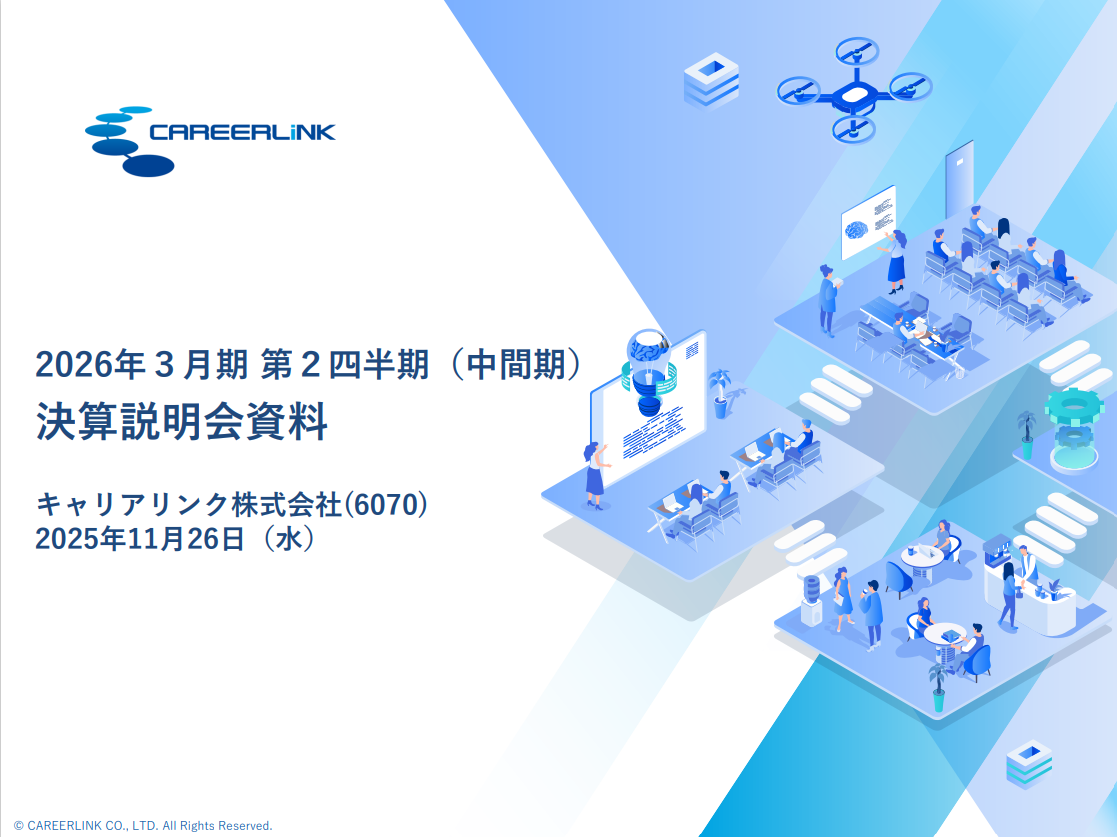 CAREERLiNK

2026年３月期 第２四半期（中間期）
決算説明会資料

キャリアリンク株式会社(6070)
2025年11月26日（水）

© CAREERLINK CO., LTD. All Rights Reserved.